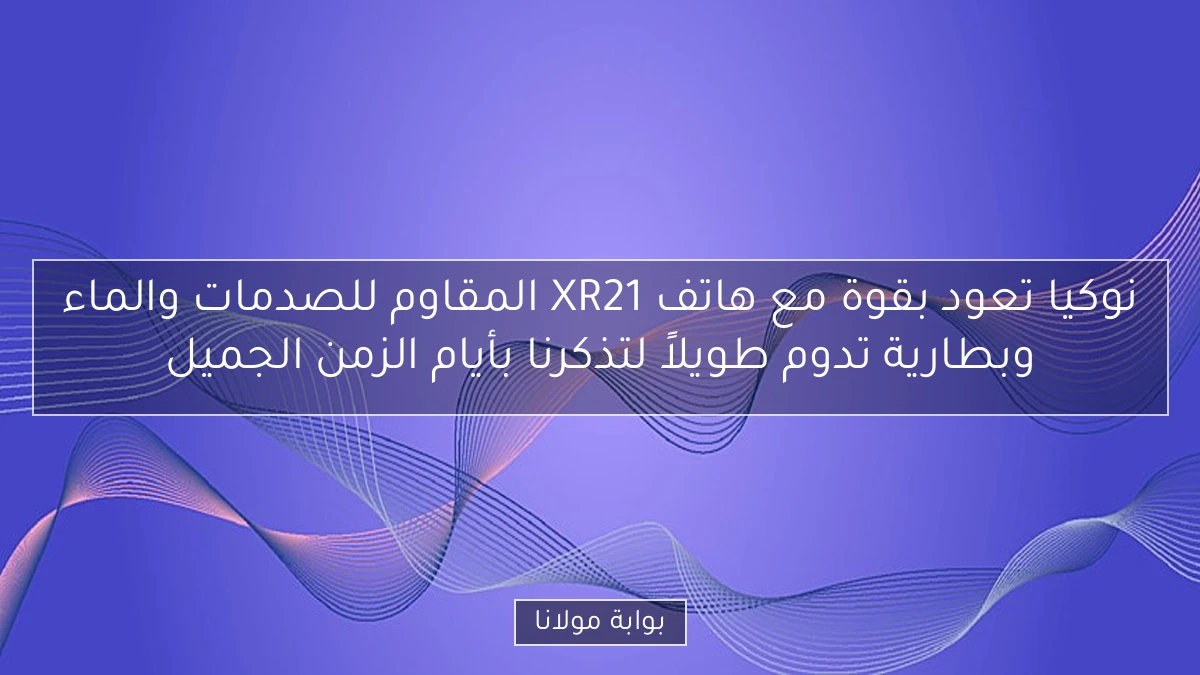 نوكيا تعود بقوة مع هاتف XR21 المقاوم للصدمات والماء وبطارية تدوم طويلاً لتذكرنا بأيام الزمن الجميل

بوابة مولانا